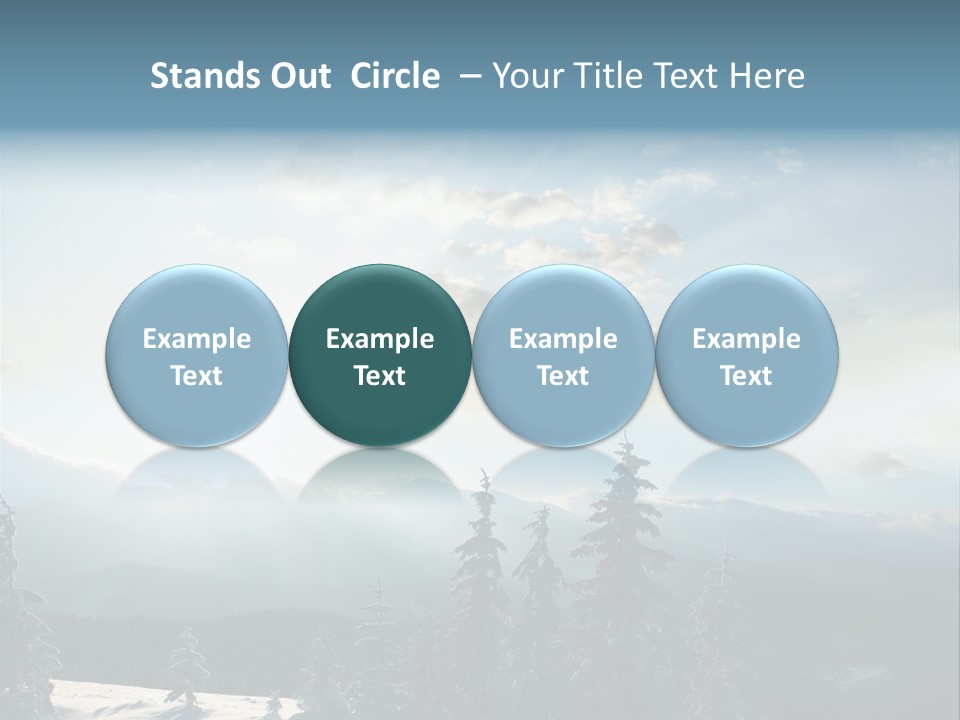 Stands Out Circle – Your Title Text Here

Example Text

Example Text

Example Text

Example Text